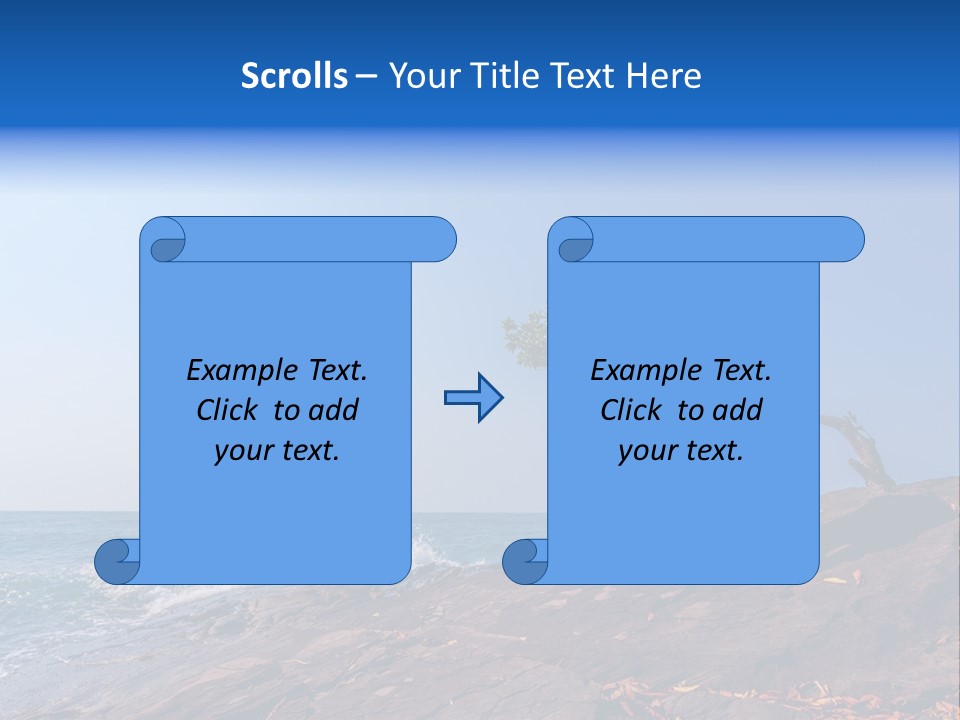 Scrolls – Your Title Text Here

Example Text. Click to add your text.

Example Text. Click to add your text.